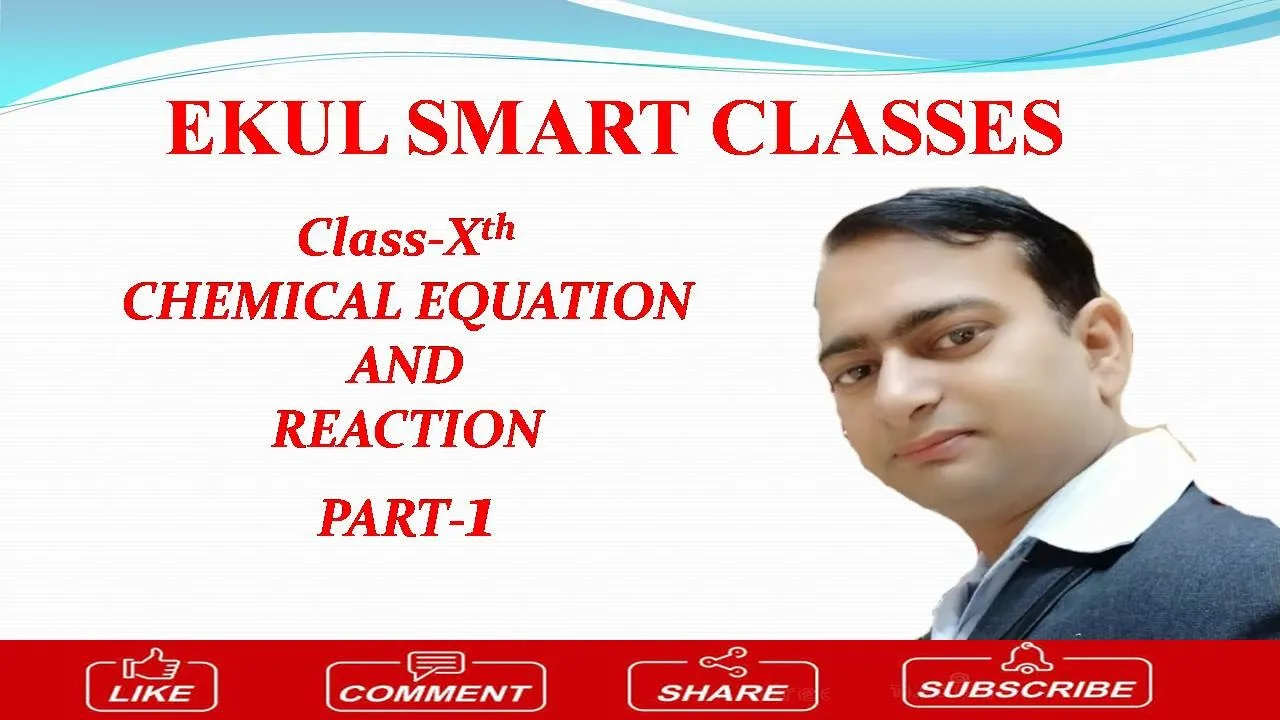 EKUL SMART CLASSES

Class-X$^{th}$
CHEMICAL EQUATION
AND
REACTION

PART-1

LIKE
COMMENT
SHARE
SUBSCRIBE